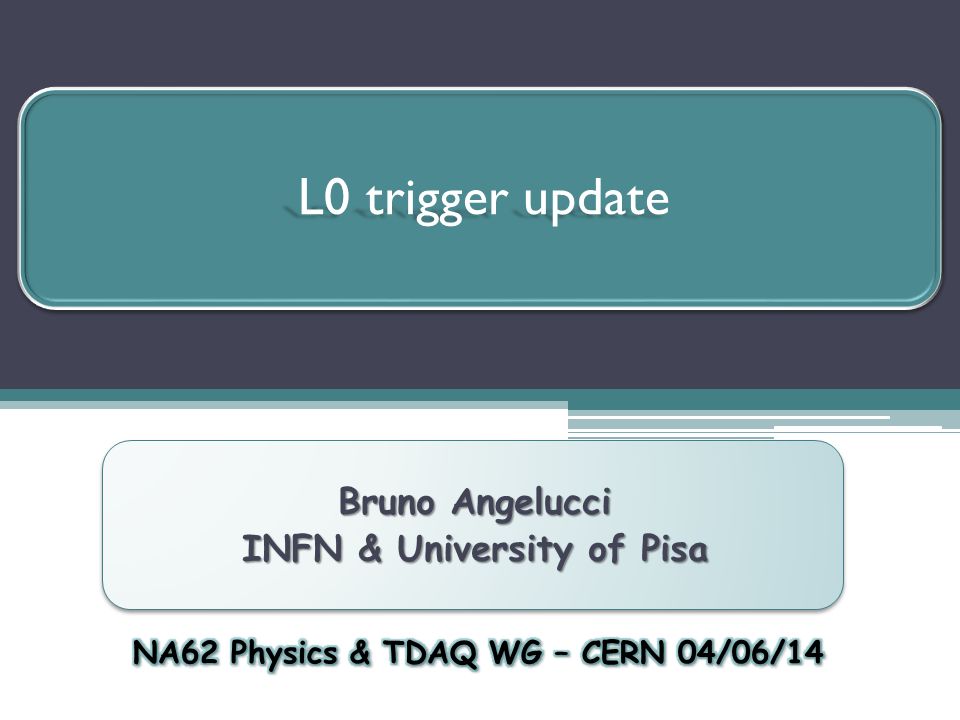 L0 trigger update

Bruno Angelucci
INFN & University of Pisa

NA62 Physics & TDAQ WG – CERN 04/06/14